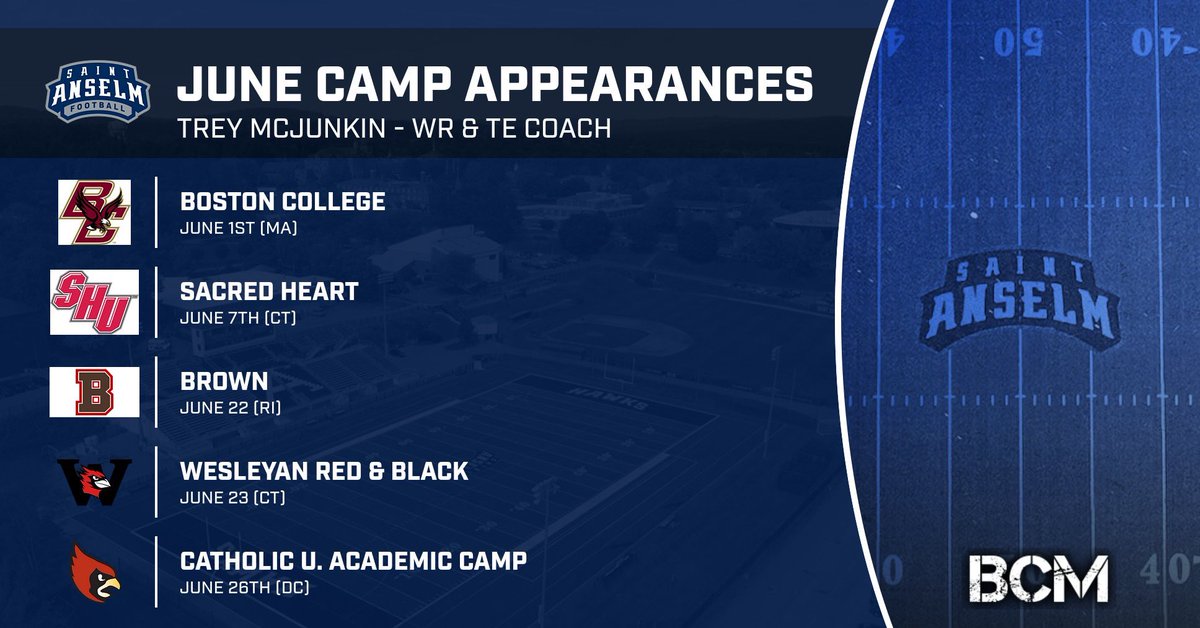 SAINT ANSELM FOOTBALL

JUNE CAMP APPEARANCES
TREY MCJUNKIN - WR & TE COACH

BC
BOSTON COLLEGE
JUNE 1ST (MA)

SHU
SACRED HEART
JUNE 7TH (CT)

B
BROWN
JUNE 22 (RI)

W
WESLEYAN RED & BLACK
JUNE 23 (CT)

CATHOLIC U. ACADEMIC CAMP
JUNE 26TH (DC)

HAWKS

40 50 40

SAINT ANSELM

0 40

BCM